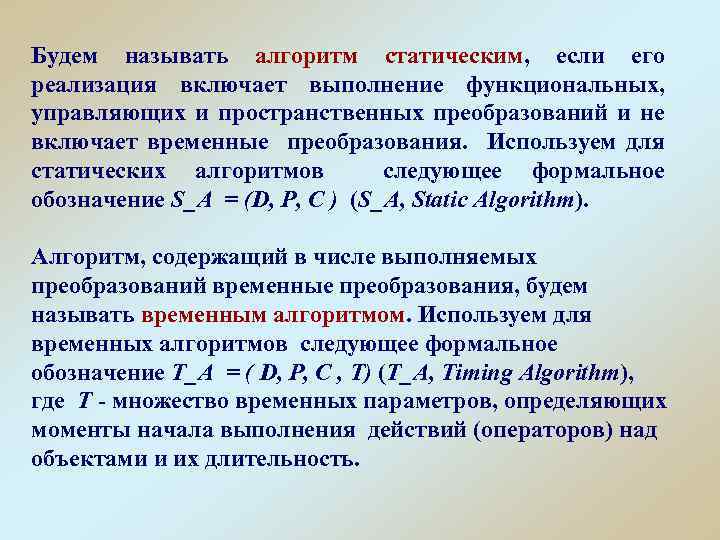 Будем называть алгоритм статическим, если его реализация включает выполнение функциональных, управляющих и пространственных преобразований и не включает временные преобразования. Используем для статических алгоритмов следующее формальное обозначение S_A = (D, P, C ) (S_A, Static Algorithm).

Алгоритм, содержащий в числе выполняемых преобразований временные преобразования, будем называть временным алгоритмом. Используем для временных алгоритмов следующее формальное обозначение T_A = ( D, P, C , T) (T_A, Timing Algorithm), где T - множество временных параметров, определяющих моменты начала выполнения действий (операторов) над объектами и их длительность.